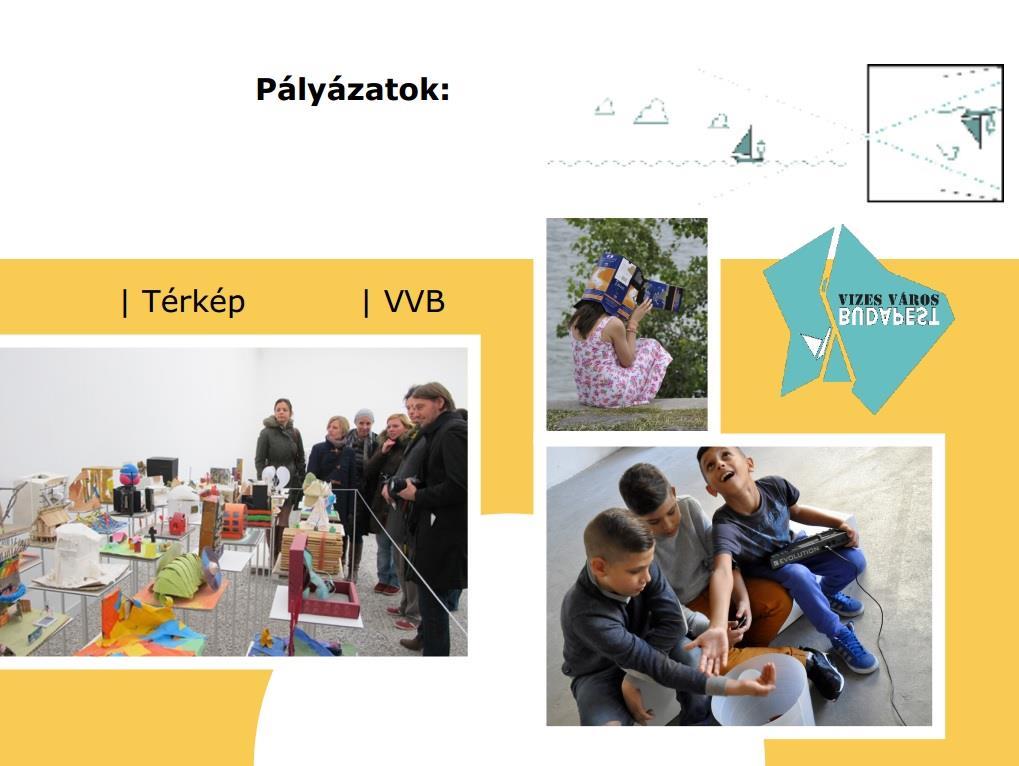 Pályázatok:

| Térkép | VVB

VIZES VÁROS
BUDAPEST

EVOLUTION